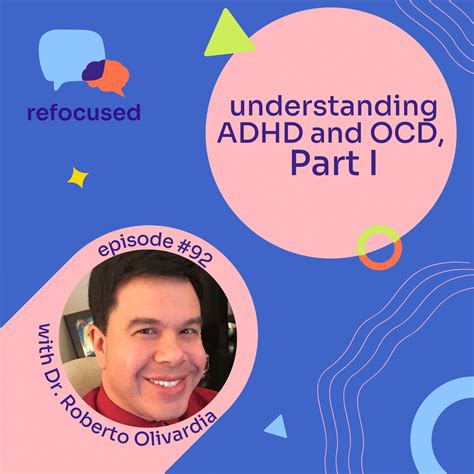 refocused

understanding ADHD and OCD, Part I

episode #92

with Dr. Roberto Olivardia